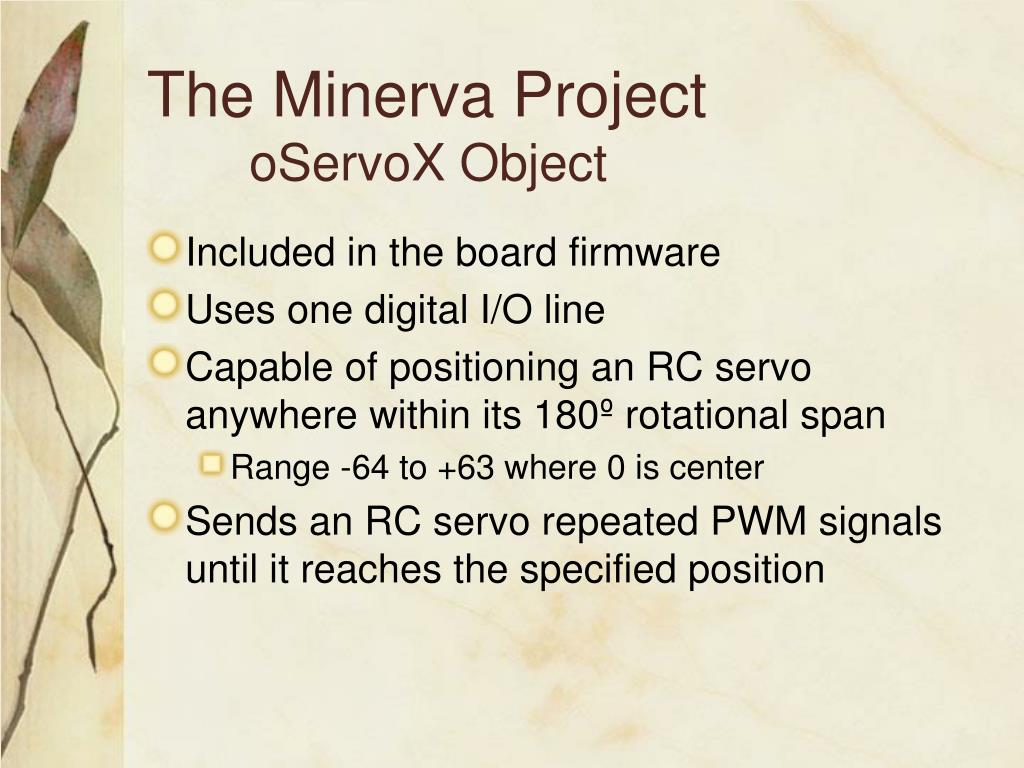 The Minerva Project
oServoX Object

Included in the board firmware
Uses one digital I/O line
Capable of positioning an RC servo anywhere within its 180º rotational span
Range -64 to +63 where 0 is center
Sends an RC servo repeated PWM signals until it reaches the specified position